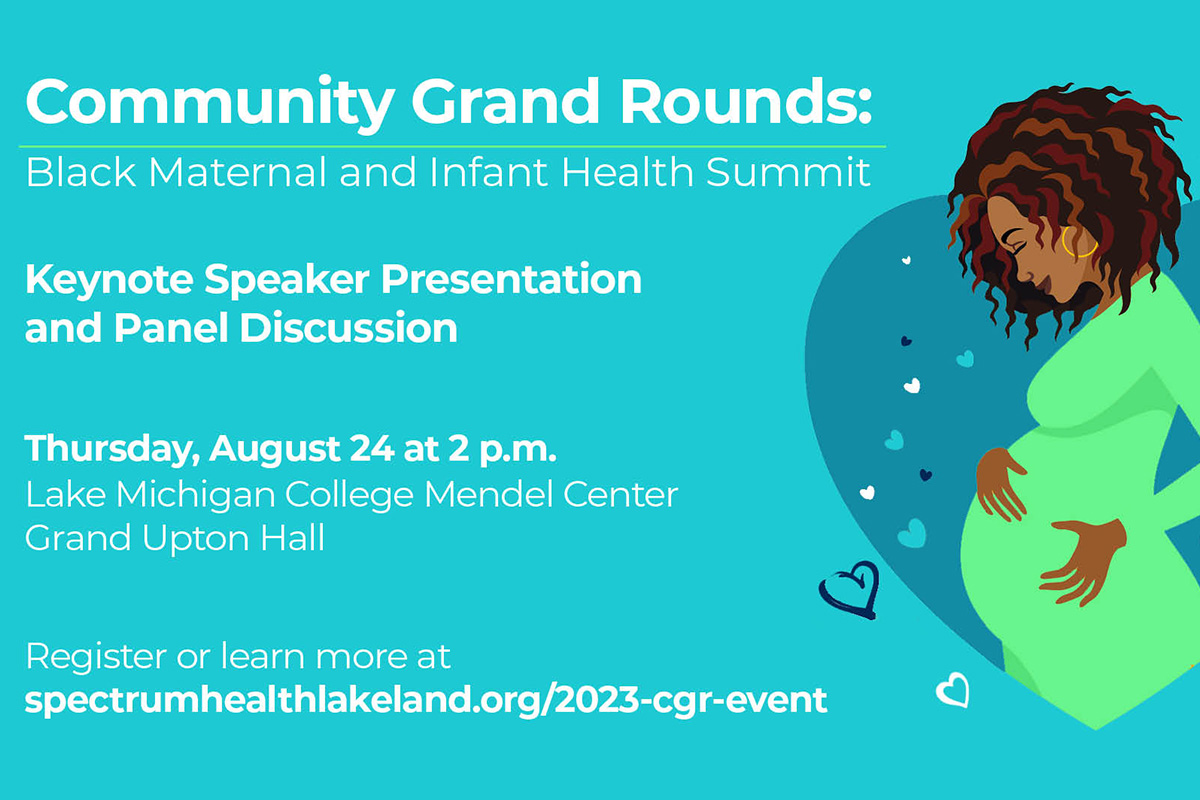 Community Grand Rounds:
Black Maternal and Infant Health Summit

Keynote Speaker Presentation and Panel Discussion

Thursday, August 24 at 2 p.m.
Lake Michigan College Mendel Center
Grand Upton Hall

Register or learn more at
spectrumhealthlakeland.org/2023-cgr-event